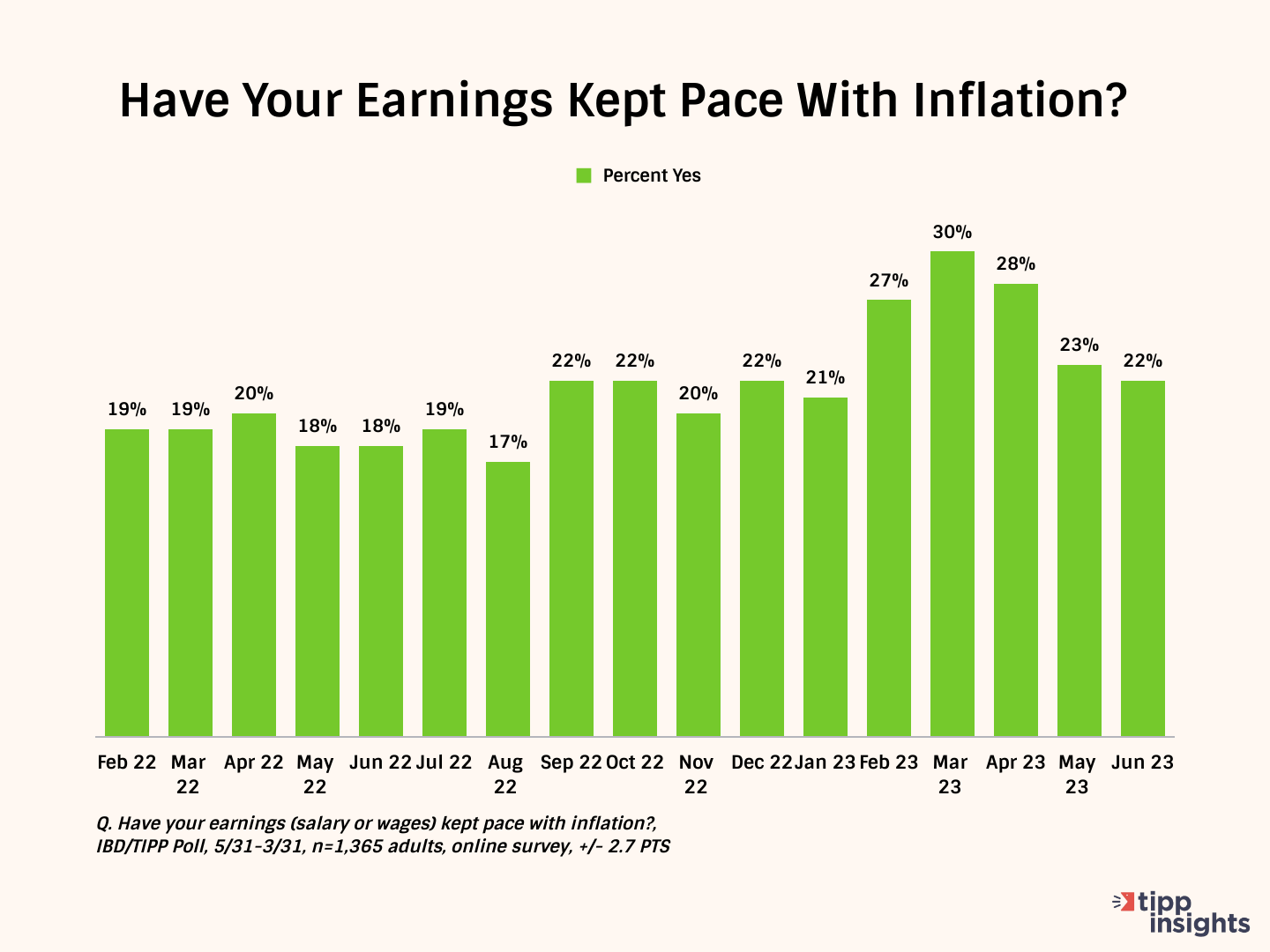 Have Your Earnings Kept Pace With Inflation?

Percent Yes

19%
19%
20%
18%
18%
19%
17%
22%
22%
20%
22%
21%
27%
30%
28%
23%
22%

Feb 22
Mar 22
Apr 22
May 22
Jun 22
Jul 22
Aug 22
Sep 22
Oct 22
Nov 22
Dec 22
Jan 23
Feb 23
Mar 23
Apr 23
May 23
Jun 23

Q. Have your earnings (salary or wages) kept pace with inflation?, IBD/TIPP Poll, 5/31-3/31, n=1,365 adults, online survey, +/- 2.7 PTS

tipp insights